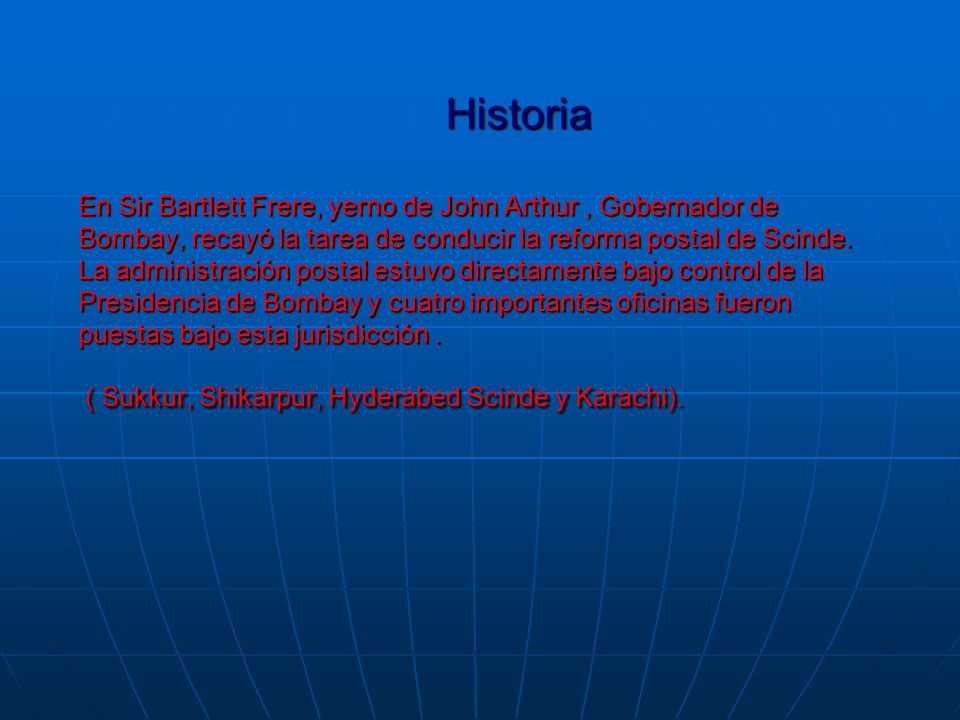 Historia

En Sir Bartlett Frere, yerno de John Arthur , Gobernador de Bombay, recayó la tarea de conducir la reforma postal de Scinde. La administración postal estuvo directamente bajo control de la Presidencia de Bombay y cuatro importantes oficinas fueron puestas bajo esta jurisdicción .

( Sukkur, Shikarpur, Hyderabed Scinde y Karachi).